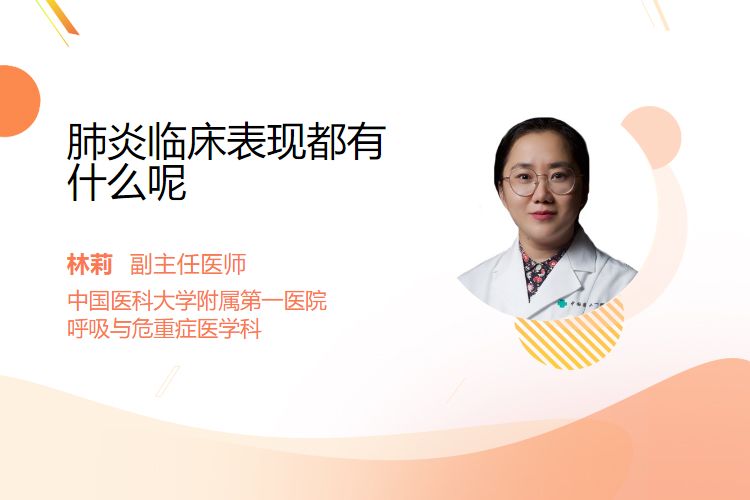 肺炎临床表现都有什么呢

林莉 副主任医师

中国医科大学附属第一医院
呼吸与危重症医学科